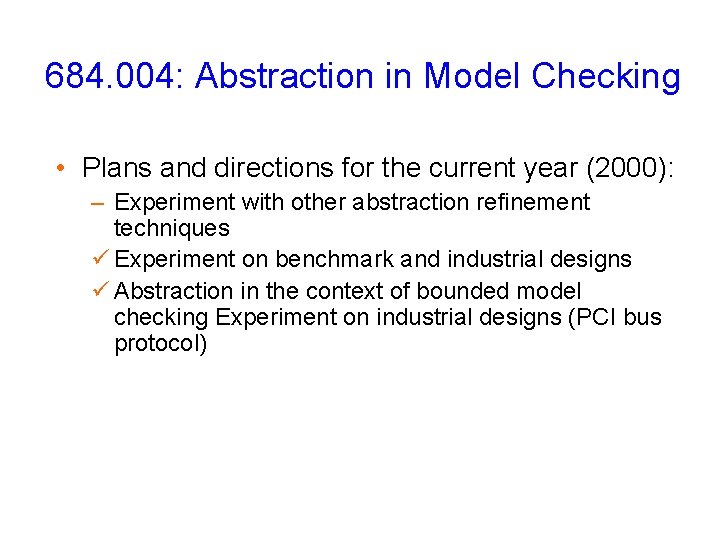 684.004: Abstraction in Model Checking

• Plans and directions for the current year (2000):
– Experiment with other abstraction refinement techniques
✓ Experiment on benchmark and industrial designs
✓ Abstraction in the context of bounded model checking Experiment on industrial designs (PCI bus protocol)